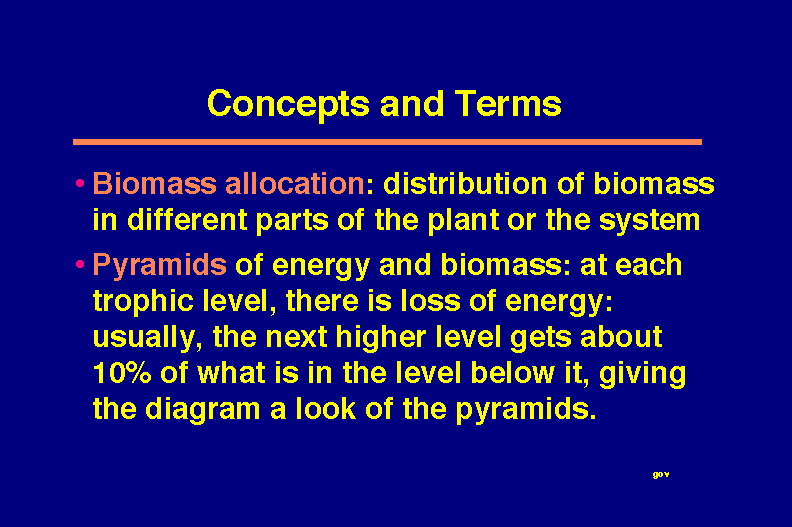 Concepts and Terms

• Biomass allocation: distribution of biomass in different parts of the plant or the system

• Pyramids of energy and biomass: at each trophic level, there is loss of energy: usually, the next higher level gets about 10% of what is in the level below it, giving the diagram a look of the pyramids.

gov